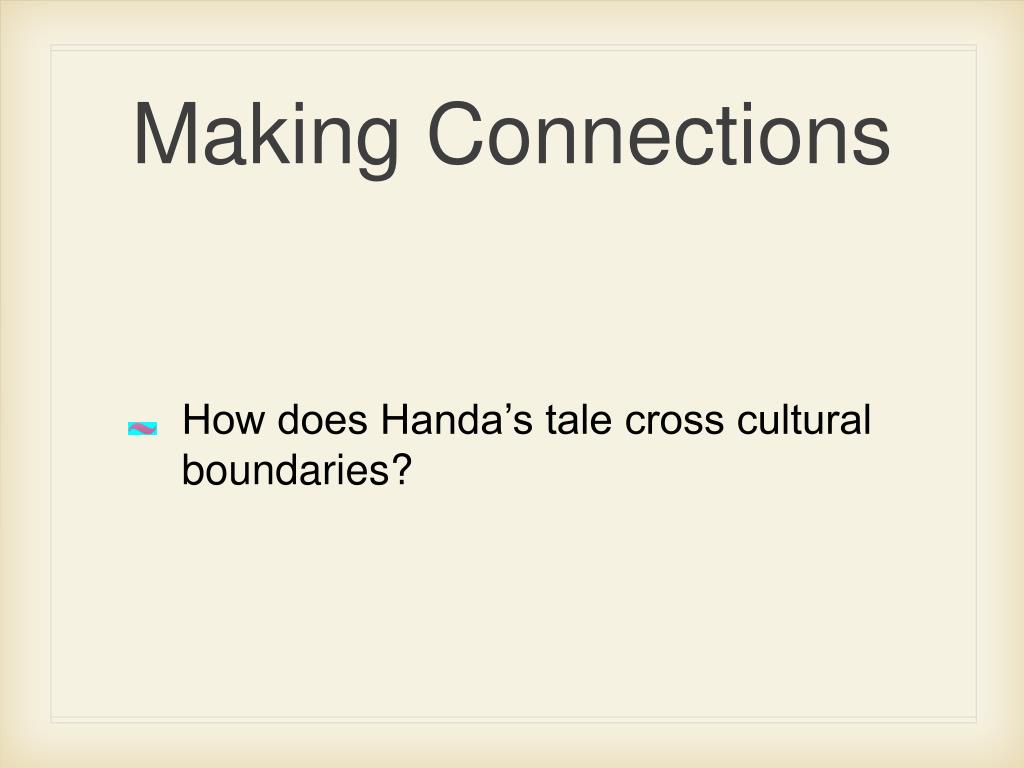 Making Connections

How does Handa’s tale cross cultural boundaries?